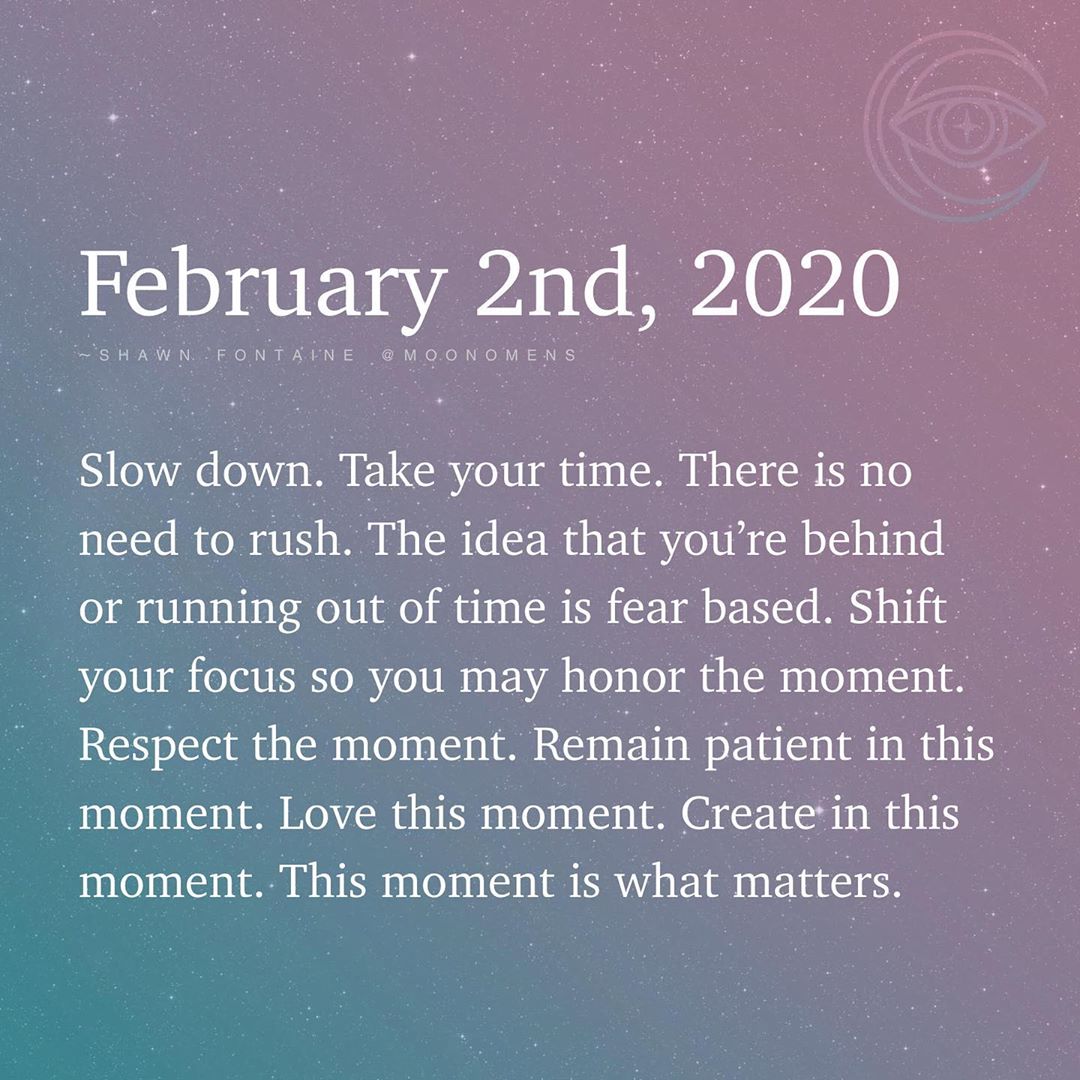 February 2nd, 2020

~SHAWN FONTAINE @MOONOMENS

Slow down. Take your time. There is no need to rush. The idea that you're behind or running out of time is fear based. Shift your focus so you may honor the moment. Respect the moment. Remain patient in this moment. Love this moment. Create in this moment. This moment is what matters.